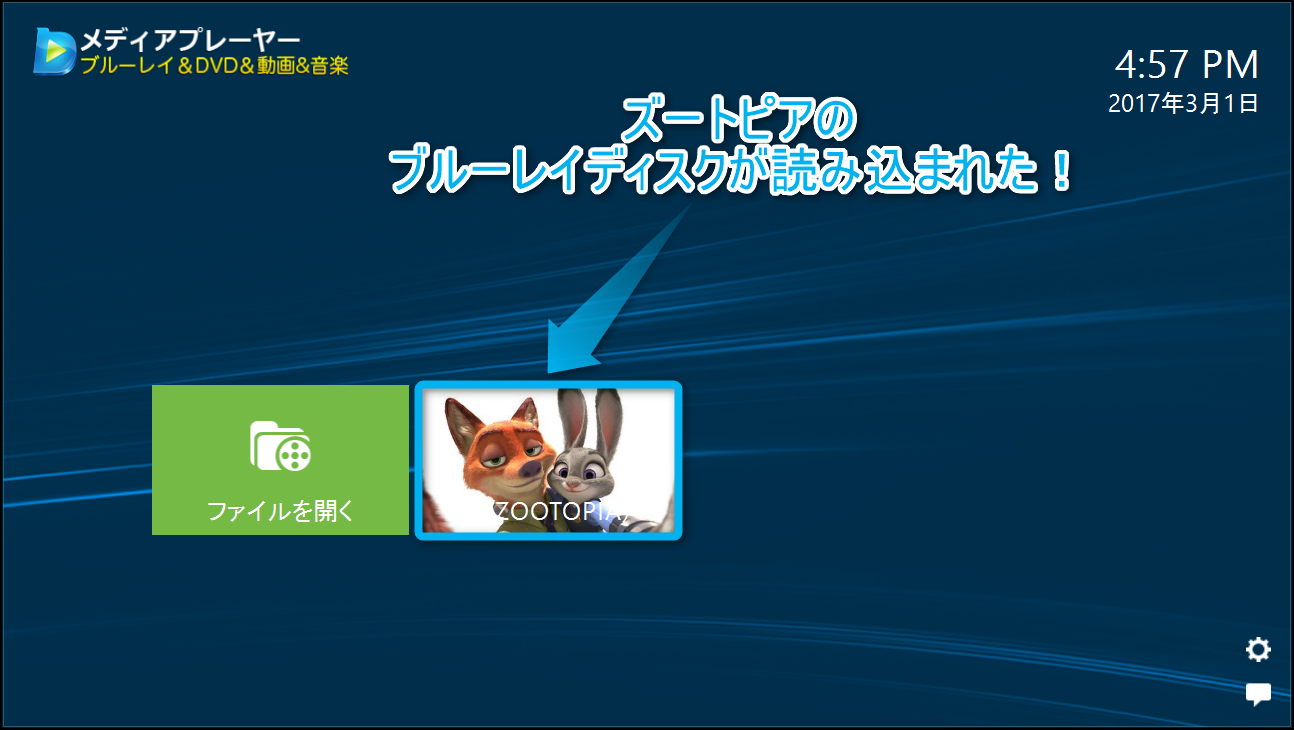 メディアプレーヤー
ブルーレイ＆DVD＆動画＆音楽

4:57 PM
2017年3月1日

ズートピアの
ブルーレイディスクが読み込まれた！

ファイルを開く

ZOOTOPIA